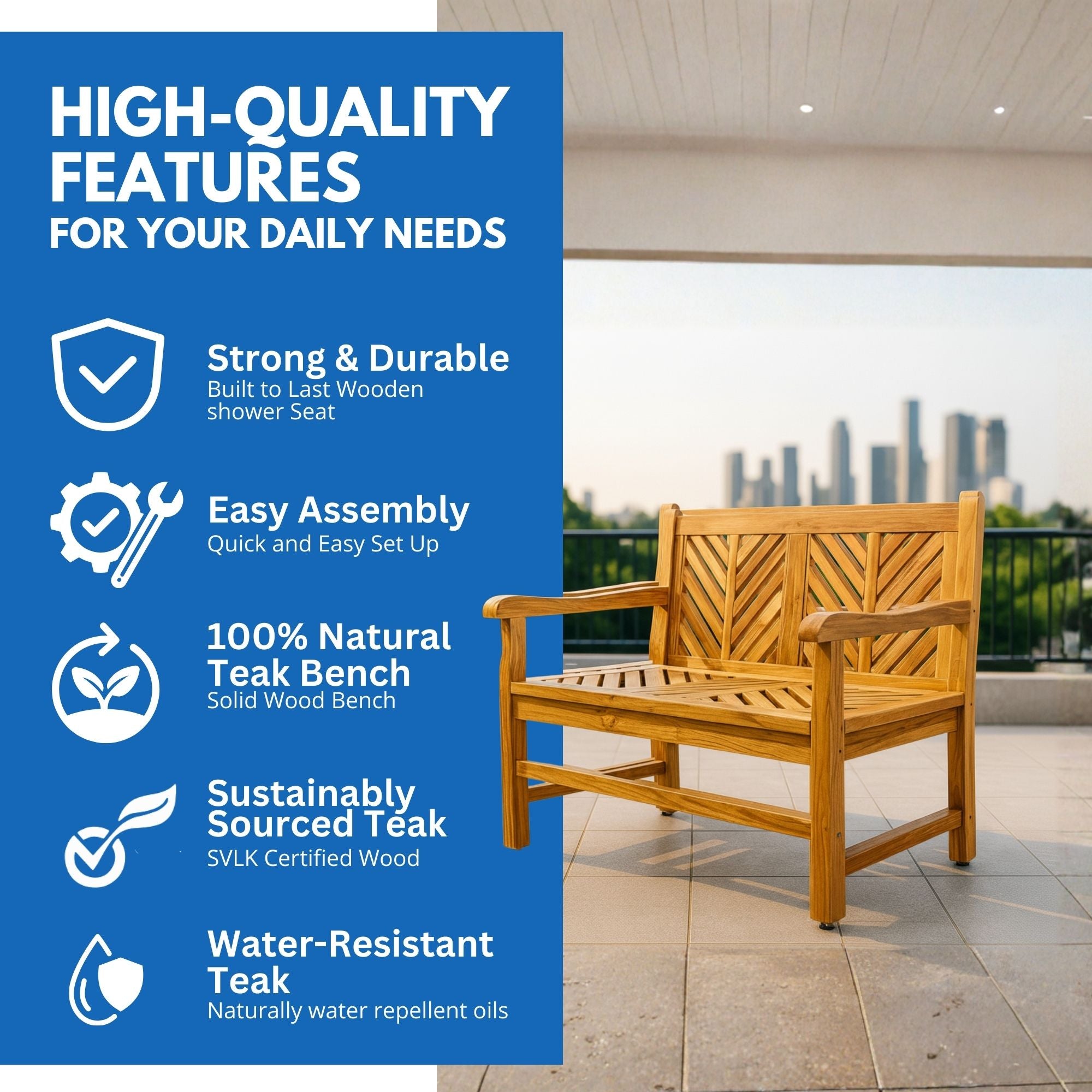 HIGH-QUALITY FEATURES
FOR YOUR DAILY NEEDS

Strong & Durable
Built to Last Wooden shower Seat

Easy Assembly
Quick and Easy Set Up

100% Natural Teak Bench
Solid Wood Bench

Sustainably Sourced Teak
SVLK Certified Wood

Water-Resistant Teak
Naturally water repellent oils